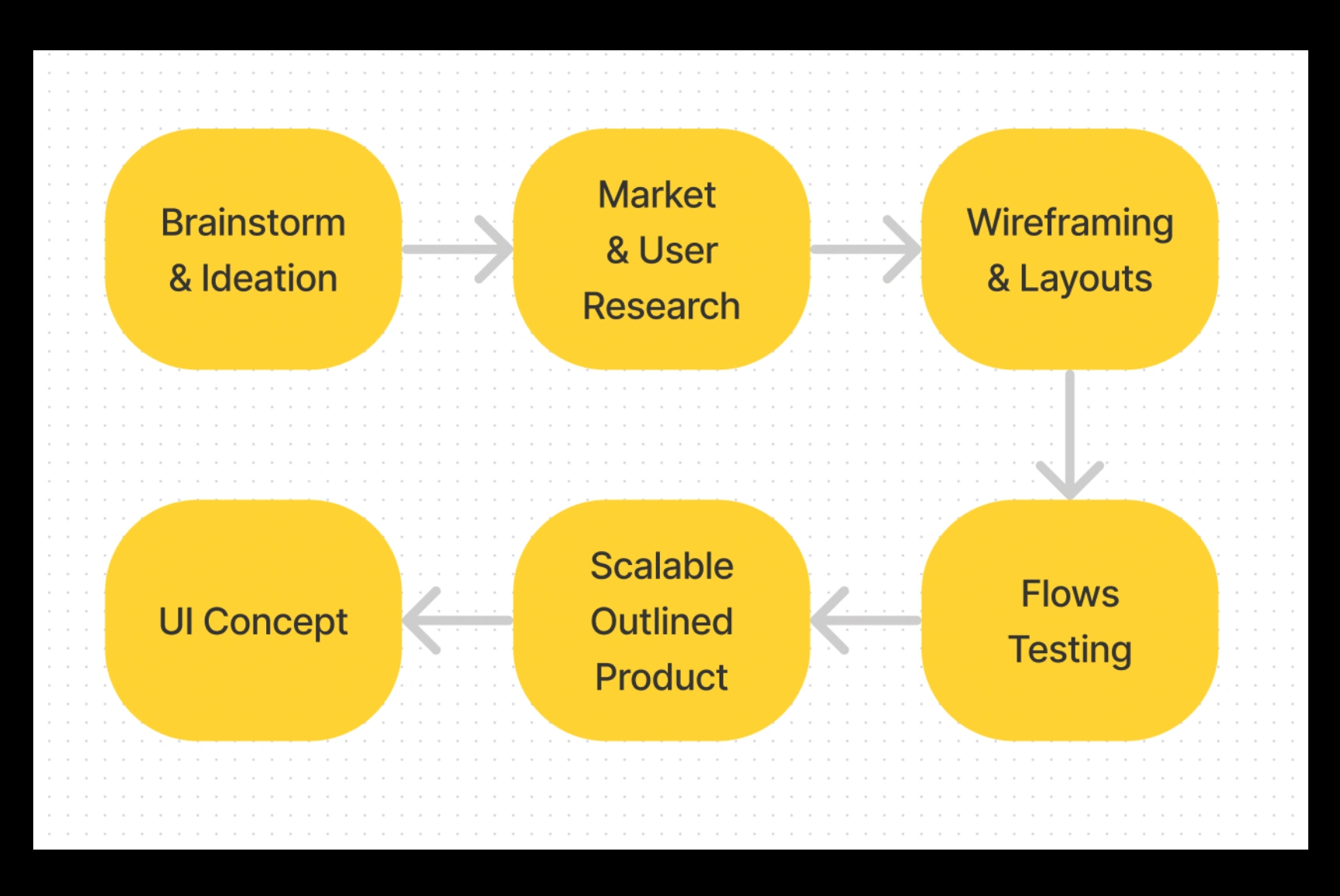 Brainstorm & Ideation

Market & User Research

Wireframing & Layouts

Flows Testing

Scalable Outlined Product

UI Concept